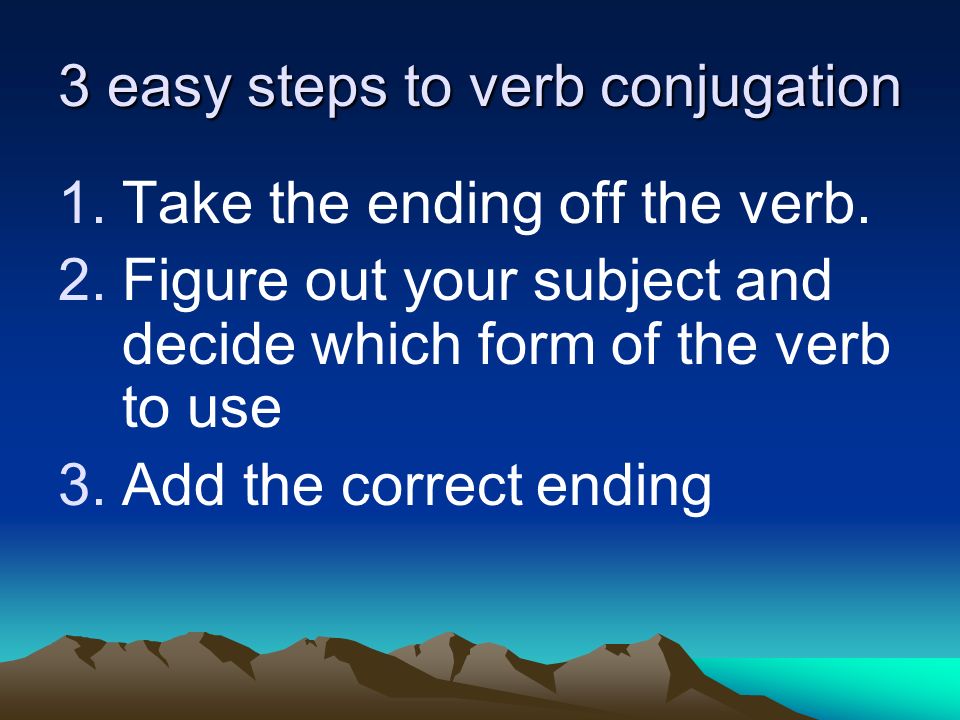 3 easy steps to verb conjugation

1. Take the ending off the verb.
2. Figure out your subject and decide which form of the verb to use
3. Add the correct ending